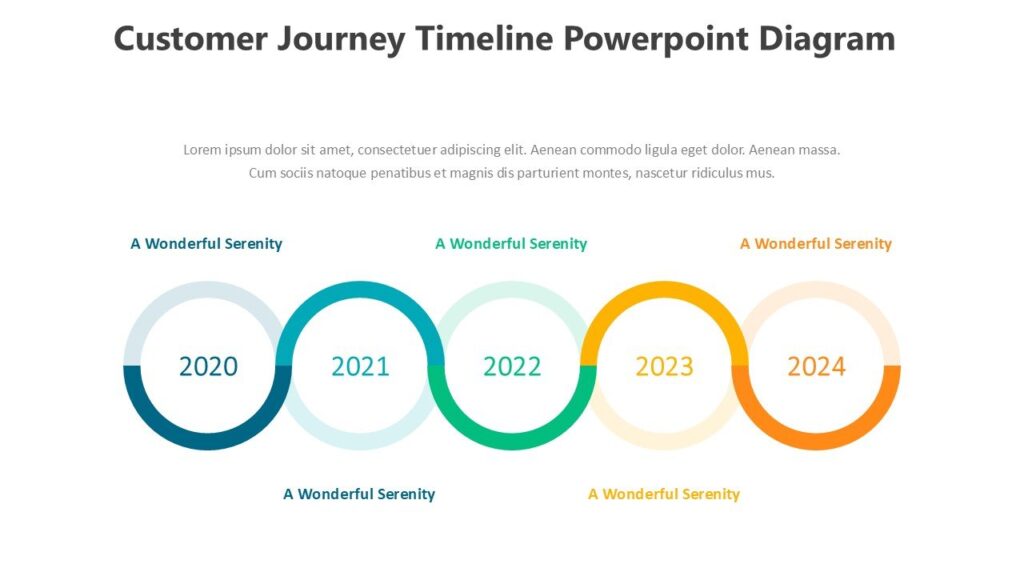 Customer Journey Timeline Powerpoint Diagram

Lorem ipsum dolor sit amet, consectetuer adipiscing elit. Aenean commodo ligula eget dolor. Aenean massa. Cum sociis natoque penatibus et magnis dis parturient montes, nascetur ridiculus mus.

A Wonderful Serenity

A Wonderful Serenity

A Wonderful Serenity

2020

2021

2022

2023

2024

A Wonderful Serenity

A Wonderful Serenity